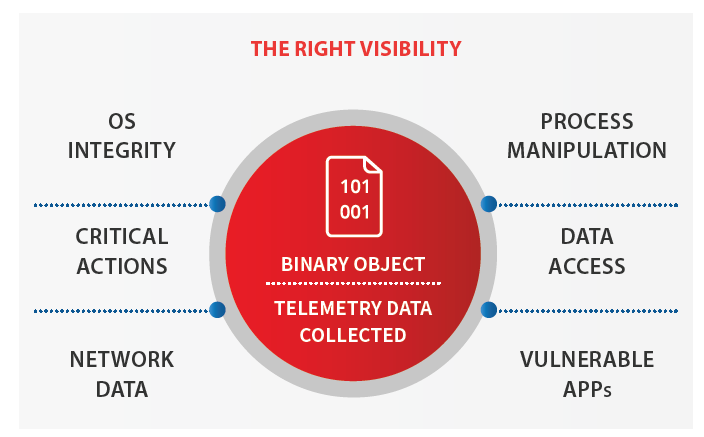 THE RIGHT VISIBILITY

OS INTEGRITY

CRITICAL ACTIONS

NETWORK DATA

101
001

BINARY OBJECT

TELEMETRY DATA COLLECTED

PROCESS MANIPULATION

DATA ACCESS

VULNERABLE APPs